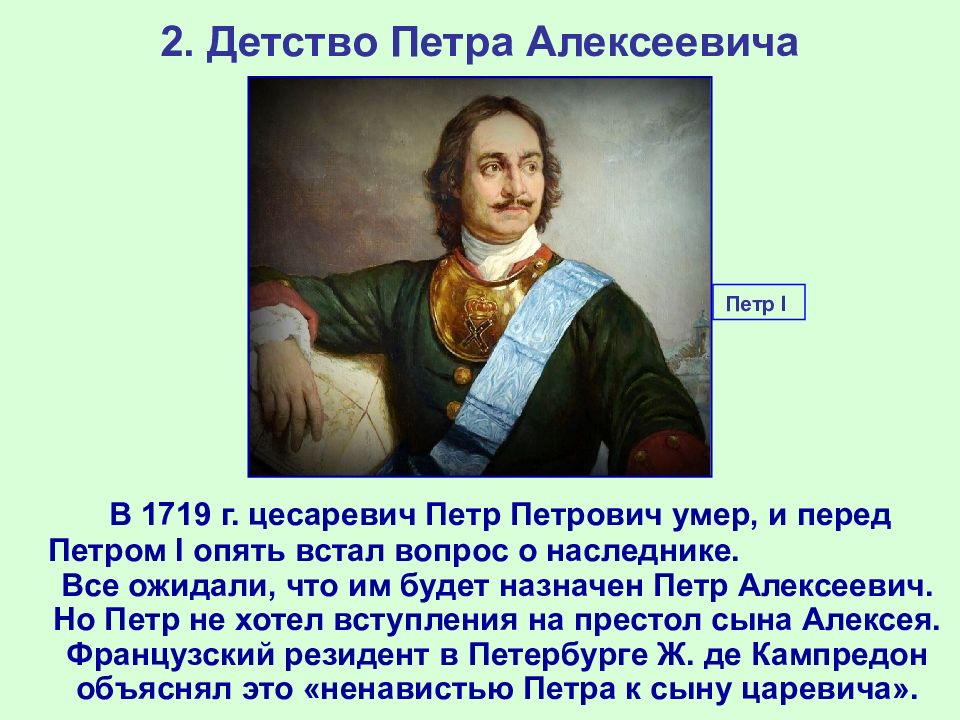 2. Детство Петра Алексеевича

Петр I

В 1719 г. цесаревич Петр Петрович умер, и перед Петром I опять встал вопрос о наследнике.
Все ожидали, что им будет назначен Петр Алексеевич.
Но Петр не хотел вступления на престол сына Алексея.
Французский резидент в Петербурге Ж. де Кампредон объяснял это «ненавистью Петра к сыну царевича».